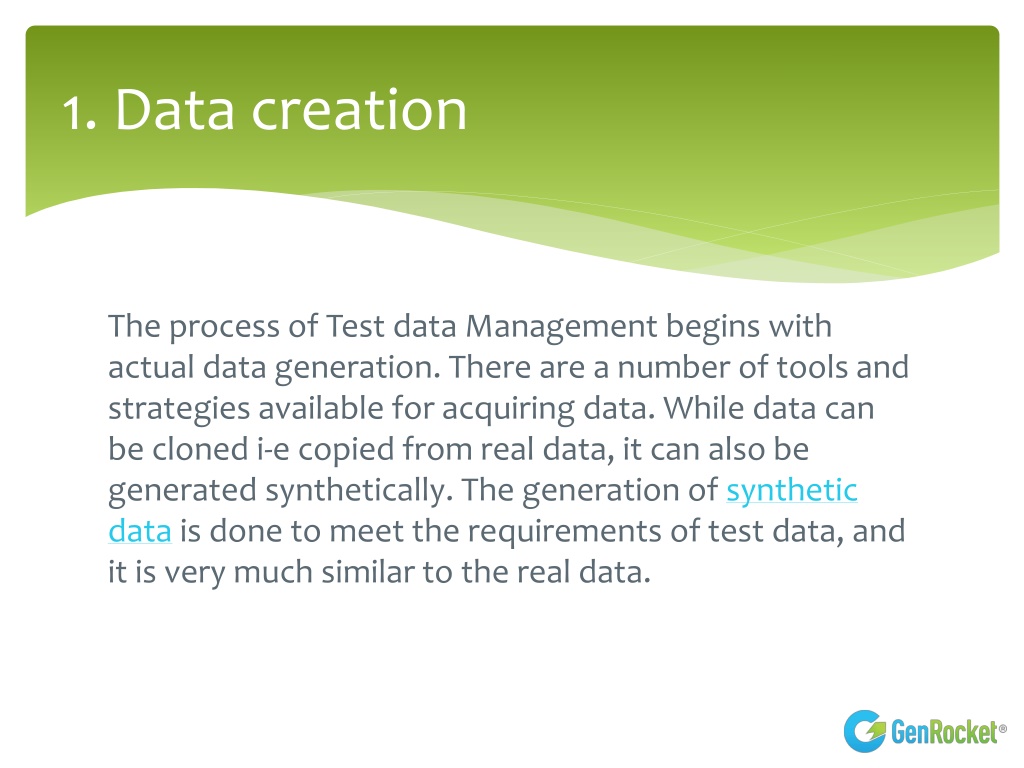 1. Data creation

The process of Test data Management begins with actual data generation. There are a number of tools and strategies available for acquiring data. While data can be cloned i-e copied from real data, it can also be generated synthetically. The generation of synthetic data is done to meet the requirements of test data, and it is very much similar to the real data.

GenRocket®